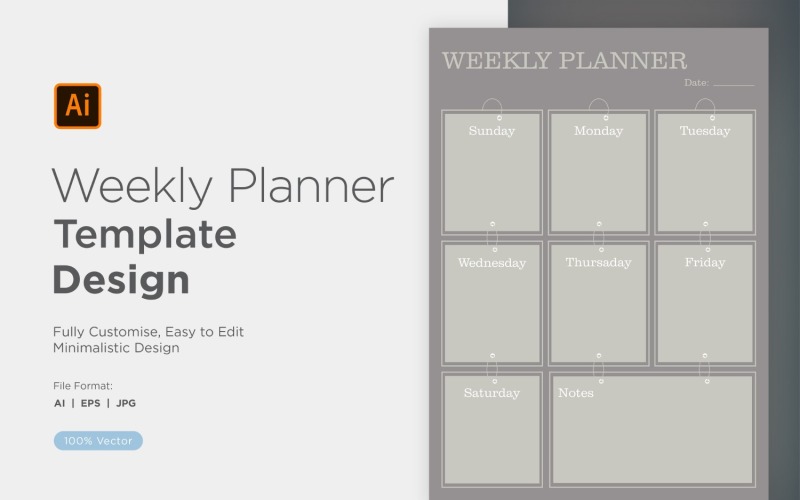 Ai

Weekly Planner
Template
Design

Fully Customise, Easy to Edit
Minimalistic Design

File Format:
AI | EPS | JPG

100% Vector

WEEKLY PLANNER
Date: ________

Sunday
Monday
Tuesday
Wednesday
Thursaday
Friday
Saturday
Notes